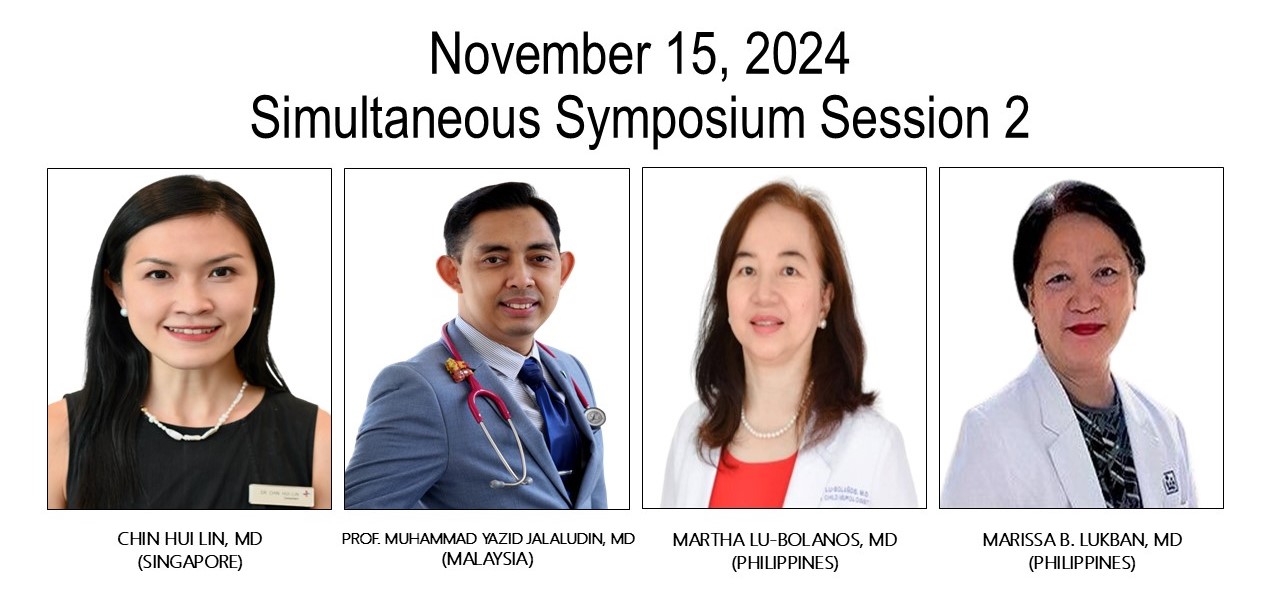 November 15, 2024
Simultaneous Symposium Session 2

CHIN HUI LIN, MD
(SINGAPORE)

PROF. MUHAMMAD YAZID JALALUDIN, MD
(MALAYSIA)

MARTHA LU-BOLANOS, MD
(PHILIPPINES)

MARISSA B. LUKBAN, MD
(PHILIPPINES)